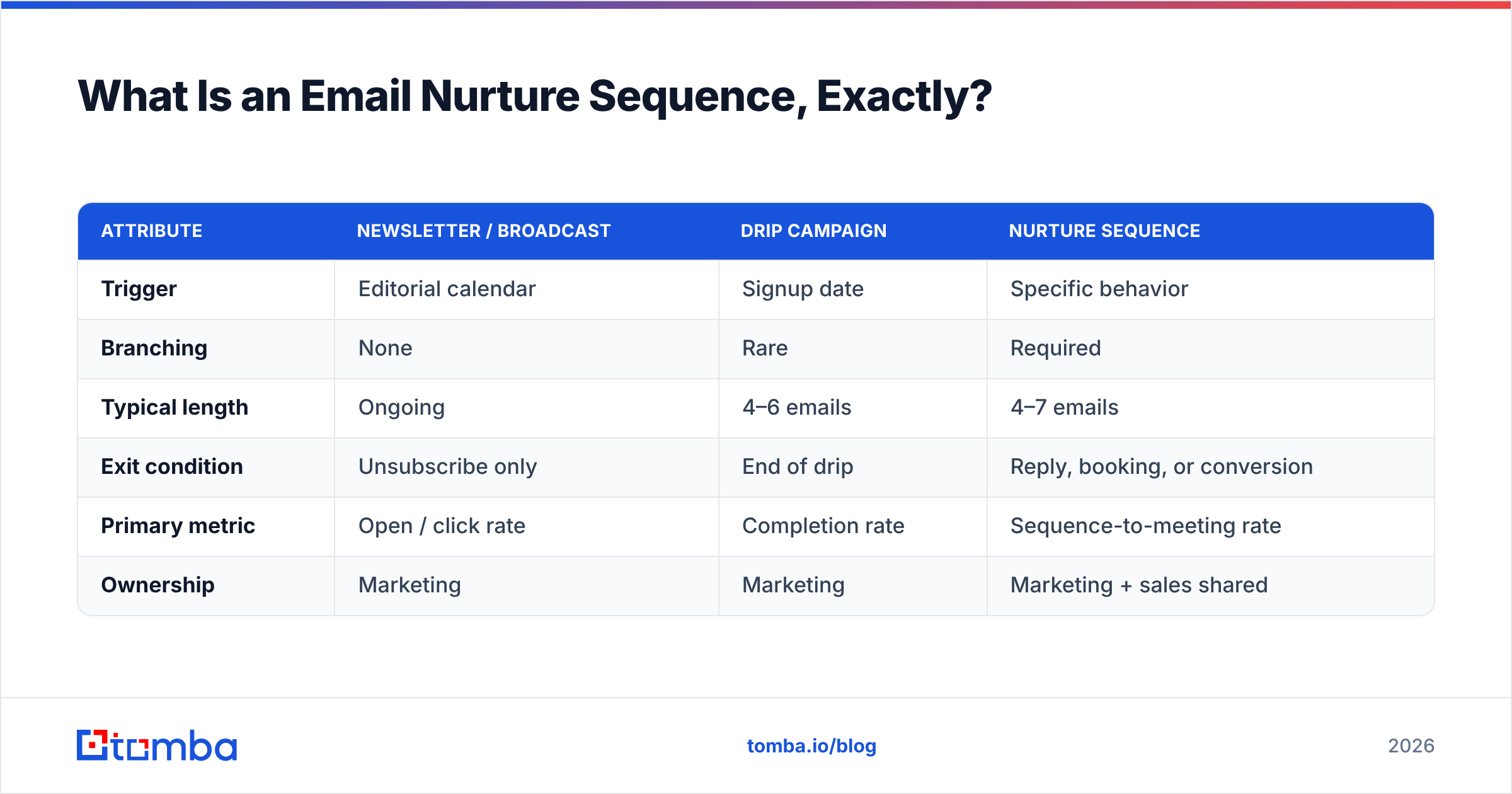 What Is an Email Nurture Sequence, Exactly?

| ATTRIBUTE | NEWSLETTER / BROADCAST | DRIP CAMPAIGN | NURTURE SEQUENCE |
|---|---|---|---|
| Trigger | Editorial calendar | Signup date | Specific behavior |
| Branching | None | Rare | Required |
| Typical length | Ongoing | 4–6 emails | 4–7 emails |
| Exit condition | Unsubscribe only | End of drip | Reply, booking, or conversion |
| Primary metric | Open / click rate | Completion rate | Sequence-to-meeting rate |
| Ownership | Marketing | Marketing | Marketing + sales shared |

tomba

tomba.io/blog

2026